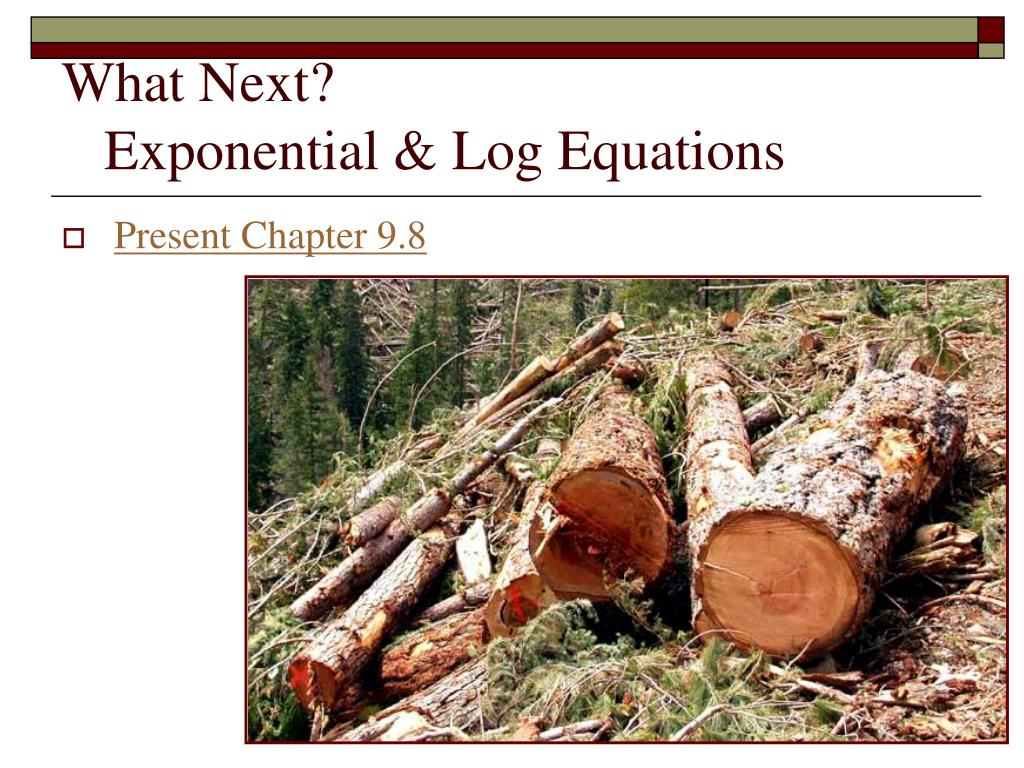 What Next?
Exponential & Log Equations

Present Chapter 9.8